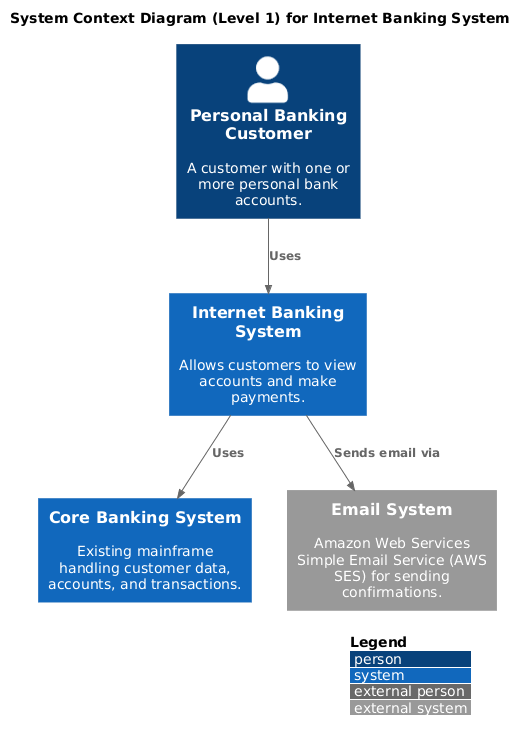 System Context Diagram (Level 1) for Internet Banking System

Personal Banking Customer

A customer with one or more personal bank accounts.

Uses

Internet Banking System

Allows customers to view accounts and make payments.

Uses

Sends email via

Core Banking System

Existing mainframe handling customer data, accounts, and transactions.

Email System

Amazon Web Services Simple Email Service (AWS SES) for sending confirmations.

Legend
person
system
external person
external system